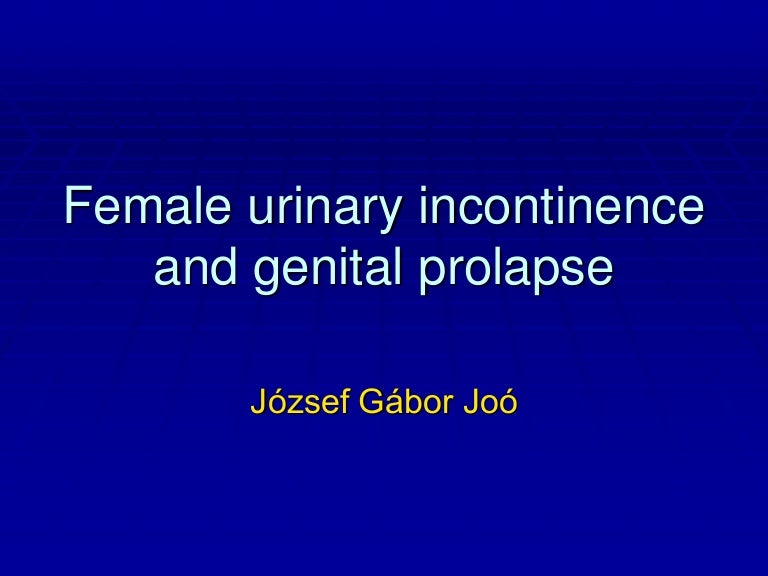 Female urinary incontinence and genital prolapse

József Gábor Joó